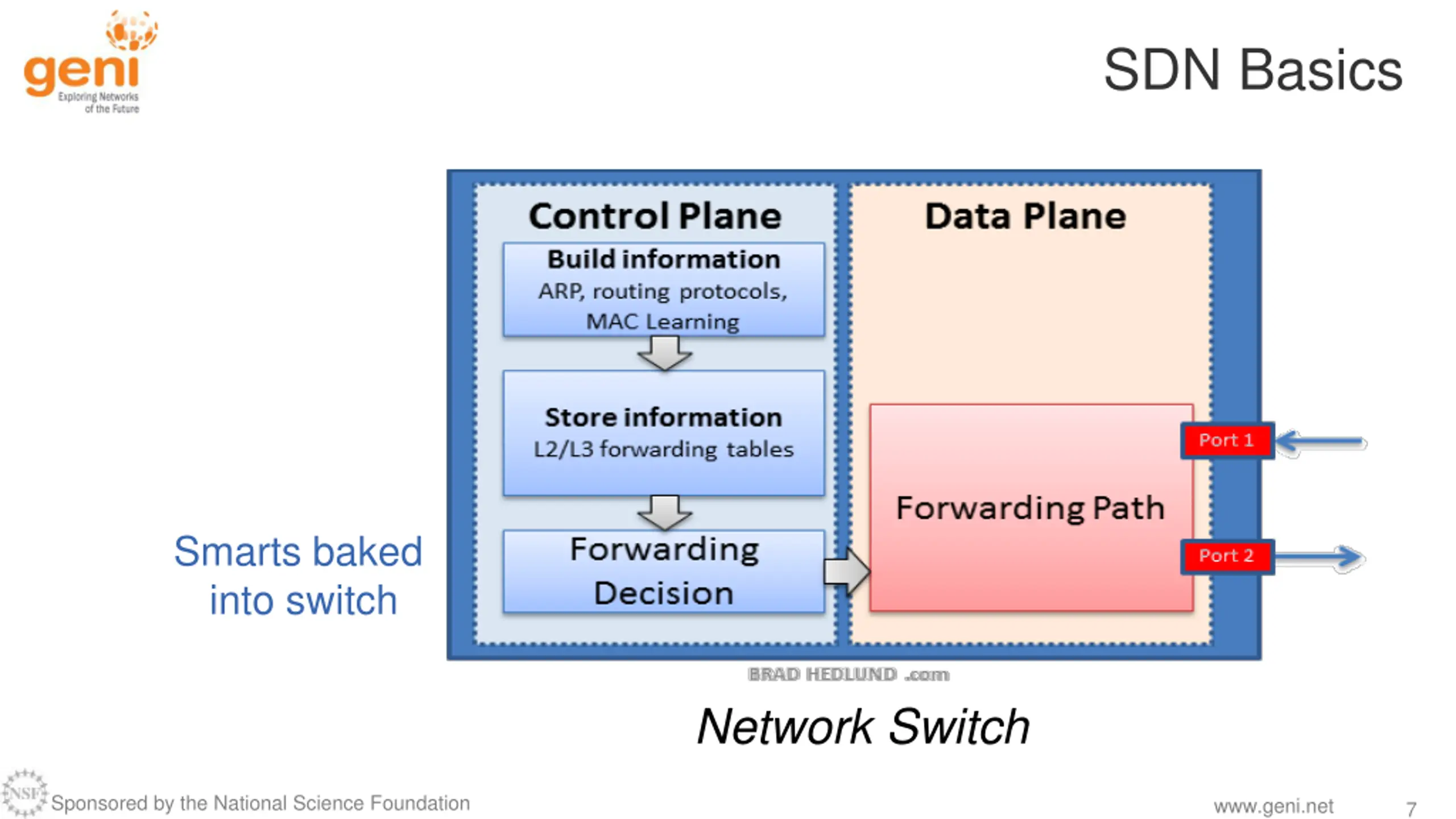 geni
Exploring Networks of the Future

SDN Basics

Control Plane

Build information
ARP, routing protocols, MAC Learning

Store information
L2/L3 forwarding tables

Forwarding Decision

Data Plane

Forwarding Path

Port 1

Port 2

Smarts baked into switch

BRAD HEDLUND .com

Network Switch

NSF Sponsored by the National Science Foundation

www.geni.net

7